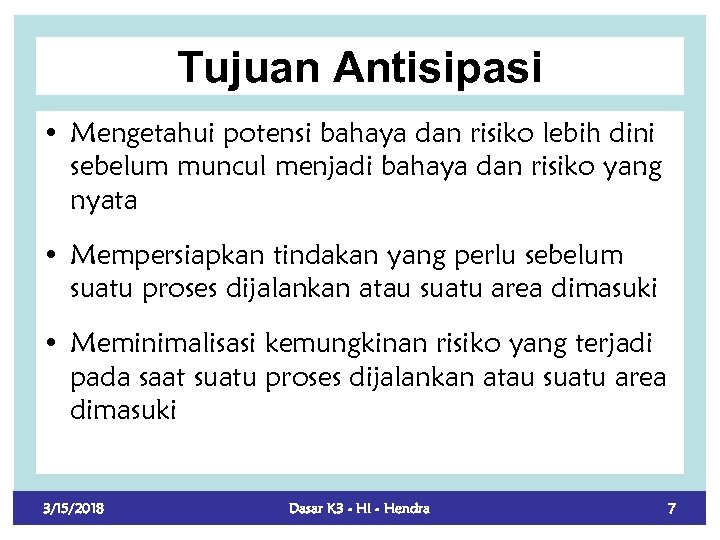 Tujuan Antisipasi

• Mengetahui potensi bahaya dan risiko lebih dini sebelum muncul menjadi bahaya dan risiko yang nyata

• Mempersiapkan tindakan yang perlu sebelum suatu proses dijalankan atau suatu area dimasuki

• Meminimalisasi kemungkinan risiko yang terjadi pada saat suatu proses dijalankan atau suatu area dimasuki

3/15/2018 Dasar K3 - HI - Hendra 7